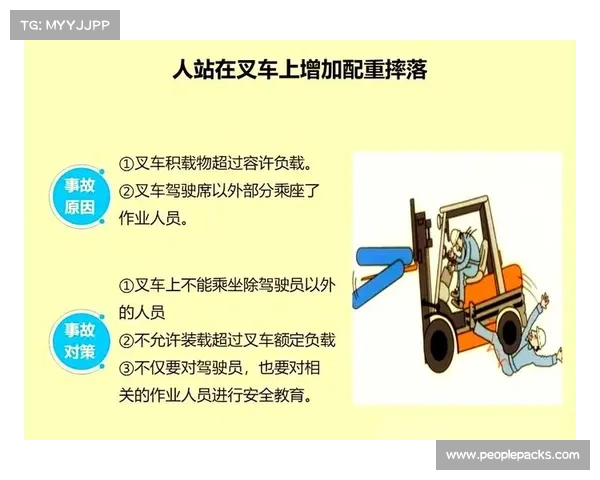 TG: MYYJJPP

人站在叉车上增加配重摔落

事故原因

①叉车积载物超过容许负载。
②叉车驾驶席以外部分乘座了作业人员。

事故对策

①叉车上不能乘坐除驾驶员以外的人员
②不允许装载超过叉车额定负载
③不仅要对驾驶员，也要对相关的作业人员进行安全教育。

www.peoplepacks.com